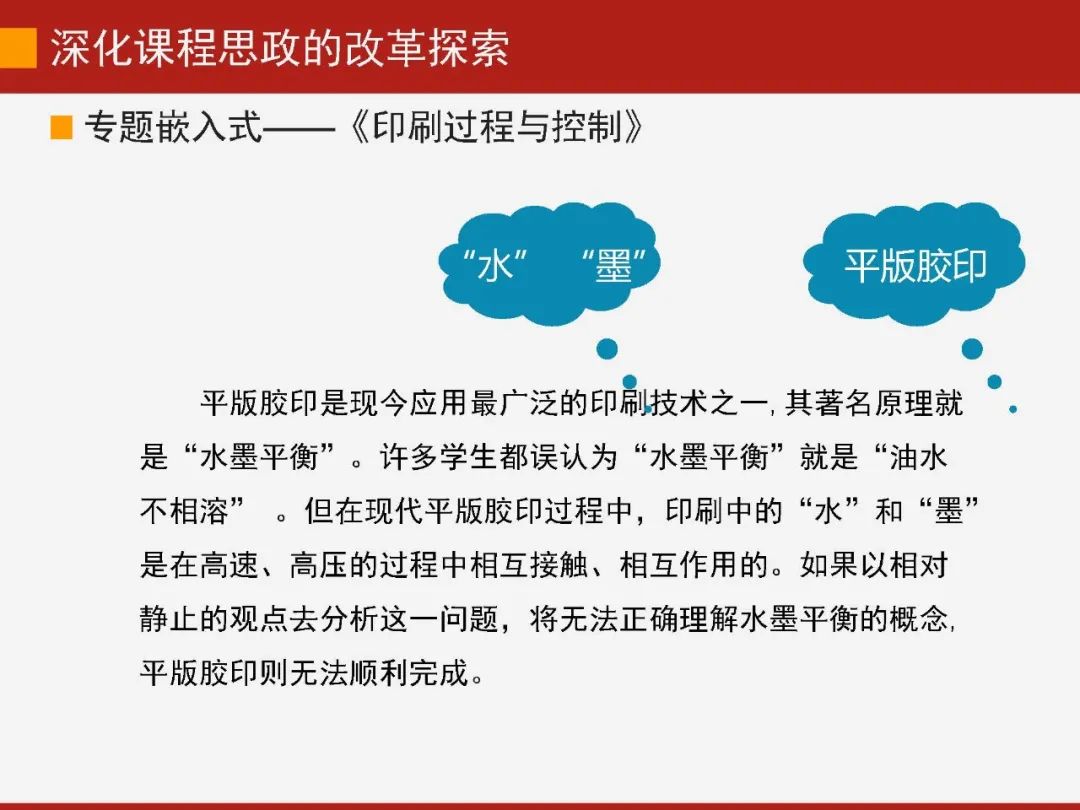 深化课程思政的改革探索

专题嵌入式——《印刷过程与控制》

“水” “墨”

平版胶印

平版胶印是现今应用最广泛的印刷技术之一，其著名原理就是“水墨平衡”。许多学生都误认为“水墨平衡”就是“油水不相溶” 。但在现代平版胶印过程中，印刷中的“水”和“墨”是在高速、高压的过程中相互接触、相互作用的。如果以相对静止的观点去分析这一问题，将无法正确理解水墨平衡的概念，平版胶印则无法顺利完成。